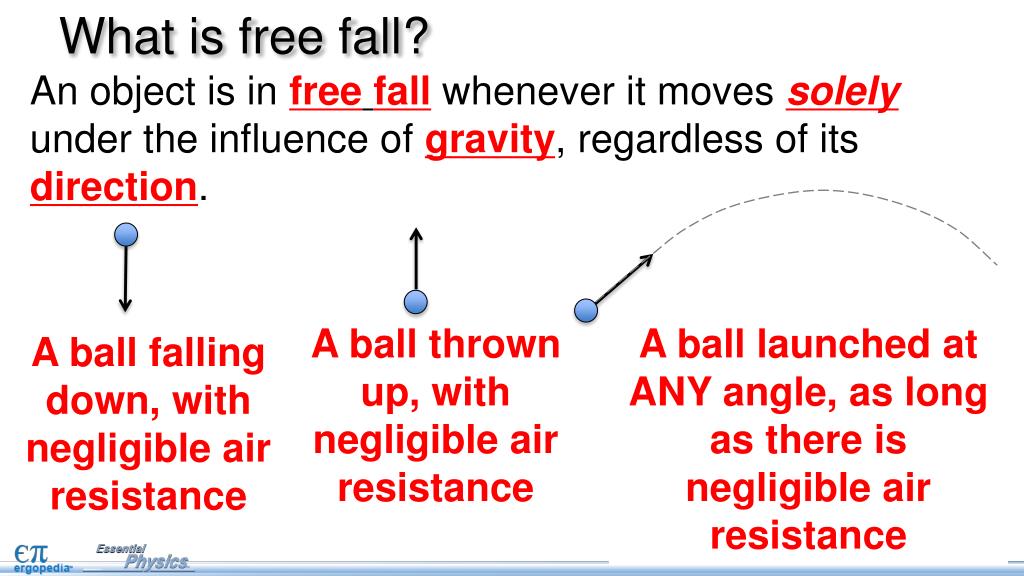 What is free fall?

An object is in free fall whenever it moves solely under the influence of gravity, regardless of its direction.

A ball falling down, with negligible air resistance

A ball thrown up, with negligible air resistance

A ball launched at ANY angle, as long as there is negligible air resistance

$\epsilon\pi$ ergopedia

Essential Physics